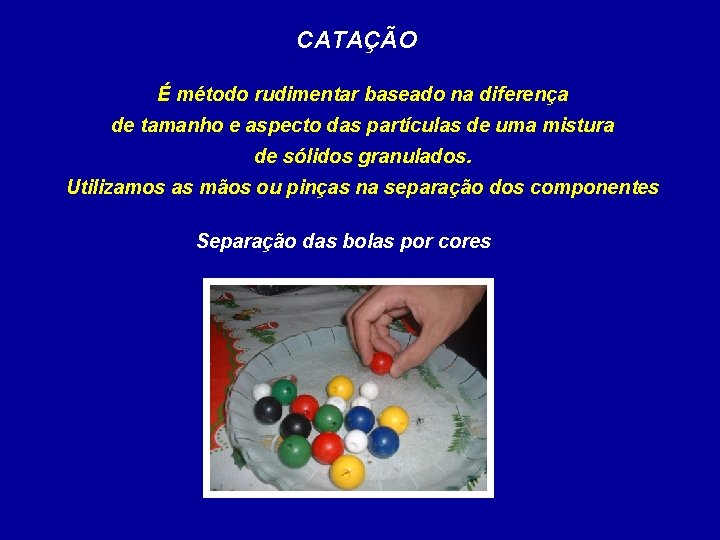 CATAÇÃO

É método rudimentar baseado na diferença de tamanho e aspecto das partículas de uma mistura de sólidos granulados.
Utilizamos as mãos ou pinças na separação dos componentes

Separação das bolas por cores